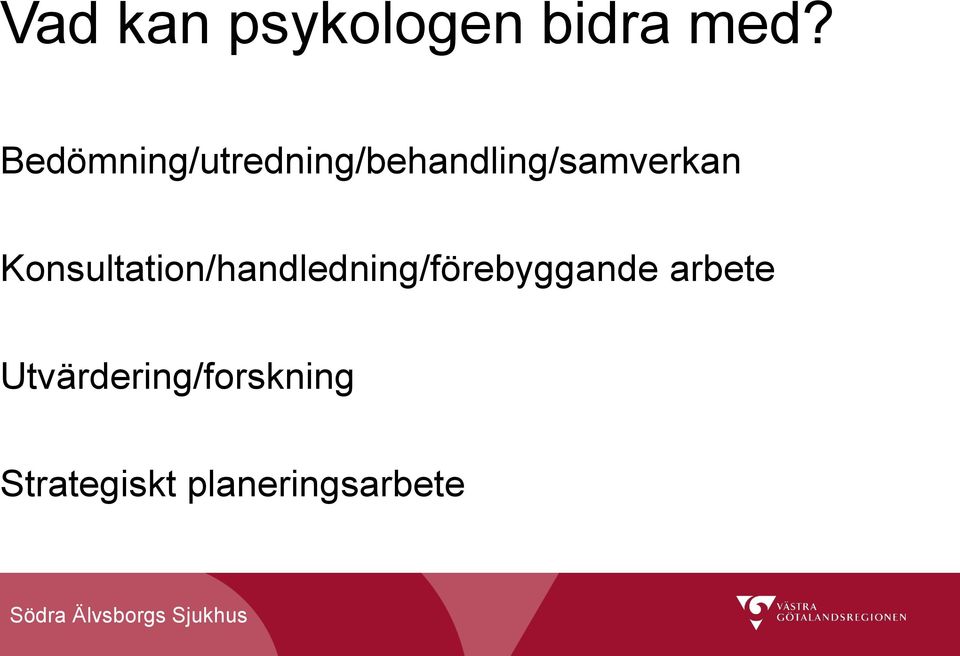 Vad kan psykologen bidra med?

Bedömning/utredning/behandling/samverkan

Konsultation/handledning/förebyggande arbete

Utvärdering/forskning

Strategiskt planeringsarbete

Södra Älvsborgs Sjukhus

VÄSTRA GÖTALANDSREGIONEN